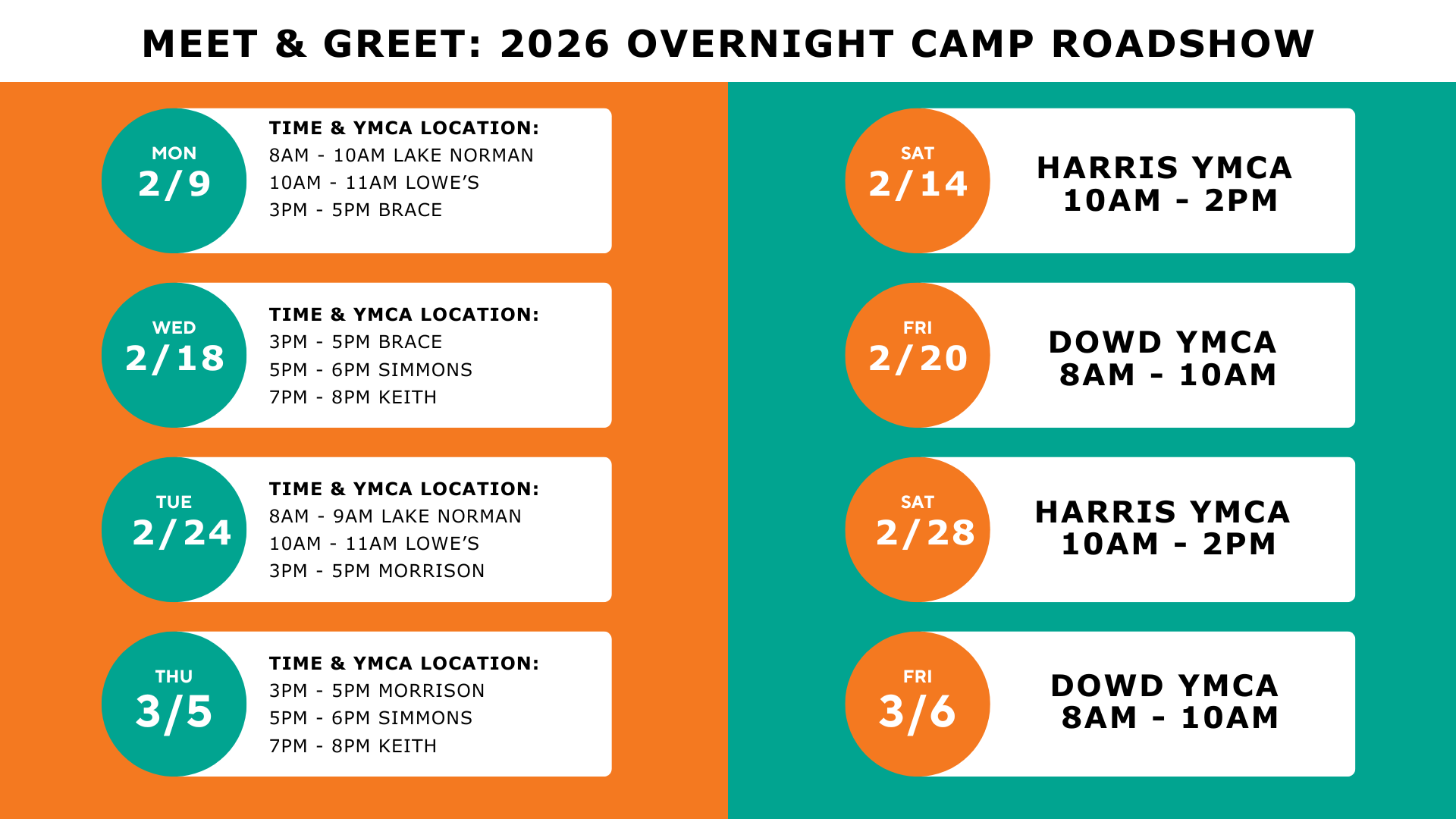 MEET & GREET: 2026 OVERNIGHT CAMP ROADSHOW

MON
2/9
TIME & YMCA LOCATION:
8AM - 10AM LAKE NORMAN
10AM - 11AM LOWE'S
3PM - 5PM BRACE

WED
2/18
TIME & YMCA LOCATION:
3PM - 5PM BRACE
5PM - 6PM SIMMONS
7PM - 8PM KEITH

TUE
2/24
TIME & YMCA LOCATION:
8AM - 9AM LAKE NORMAN
10AM - 11AM LOWE'S
3PM - 5PM MORRISON

THU
3/5
TIME & YMCA LOCATION:
3PM - 5PM MORRISON
5PM - 6PM SIMMONS
7PM - 8PM KEITH

SAT
2/14
HARRIS YMCA
10AM - 2PM

FRI
2/20
DOWD YMCA
8AM - 10AM

SAT
2/28
HARRIS YMCA
10AM - 2PM

FRI
3/6
DOWD YMCA
8AM - 10AM